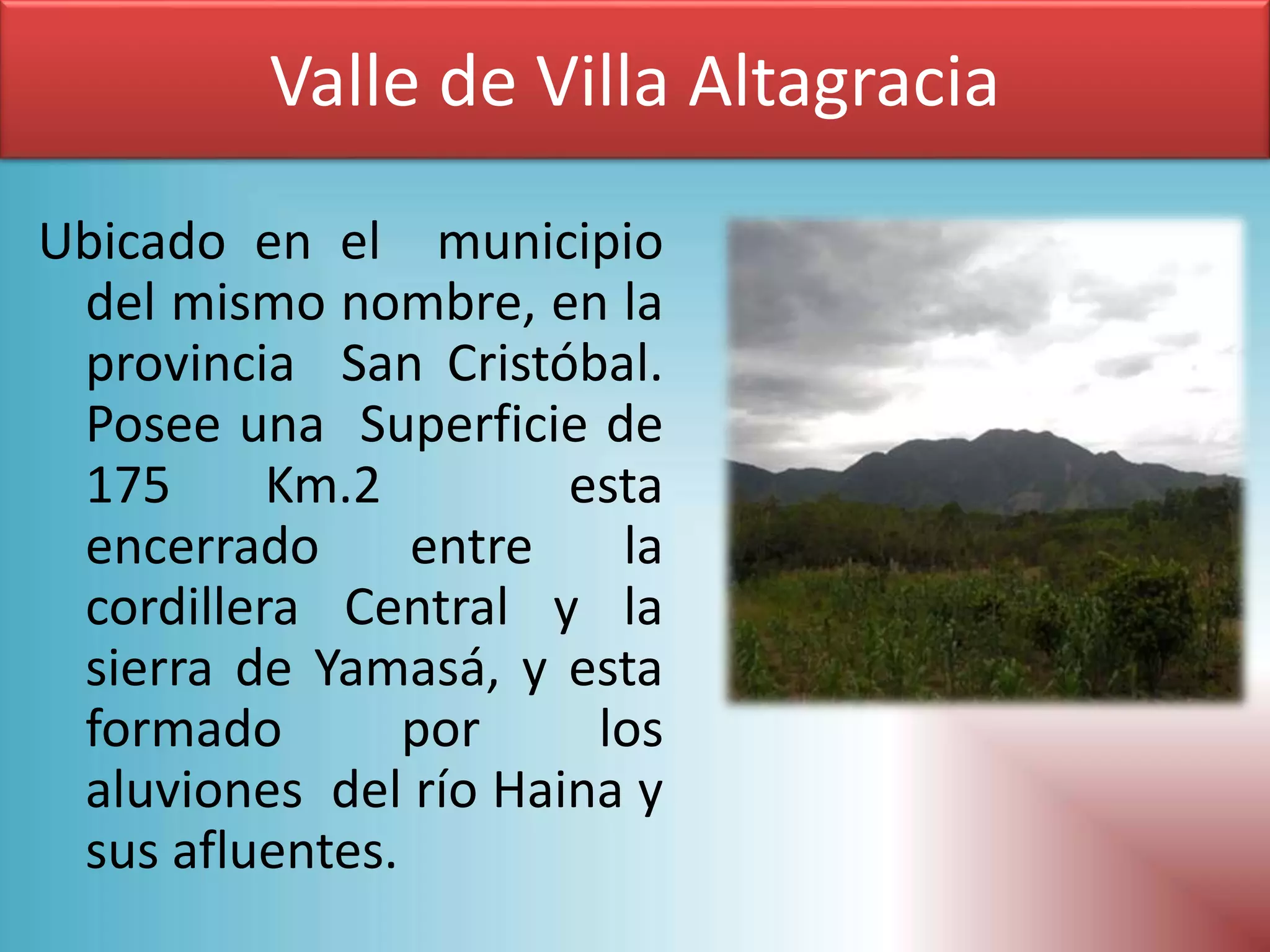 Valle de Villa Altagracia

Ubicado en el municipio del mismo nombre, en la provincia San Cristóbal. Posee una Superficie de 175 Km.2 esta encerrado entre la cordillera Central y la sierra de Yamasá, y esta formado por los aluviones del río Haina y sus afluentes.